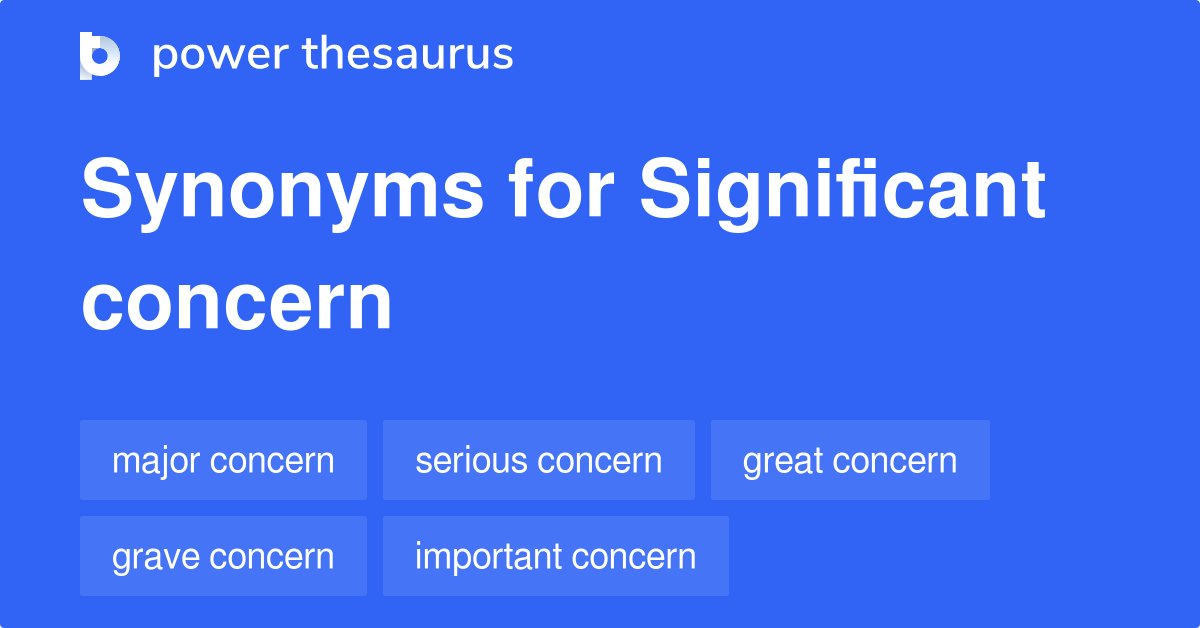 power thesaurus

Synonyms for Significant concern

major concern
serious concern
great concern
grave concern
important concern